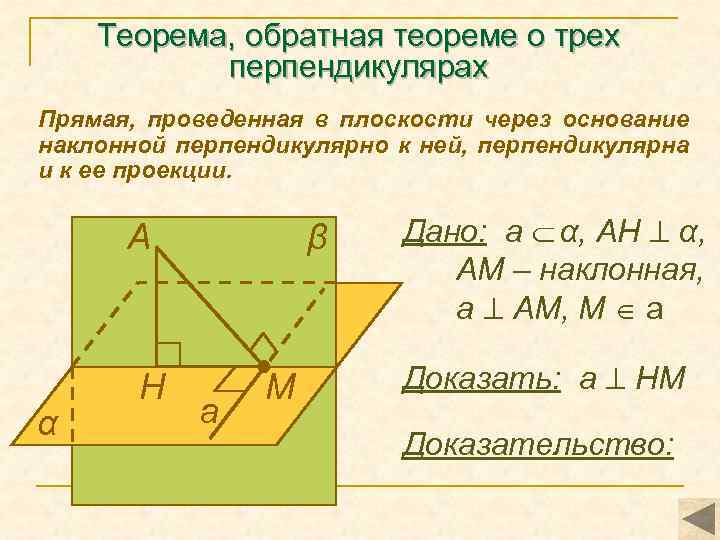 Теорема, обратная теореме о трех перпендикулярах

Прямая, проведенная в плоскости через основание наклонной перпендикулярно к ней, перпендикулярна и к ее проекции.

A
β
H
M
a
α

Дано: $a \subset \alpha$, $AH \perp \alpha$, AM – наклонная, $a \perp AM$, $M \in a$

Доказать: $a \perp HM$

Доказательство: